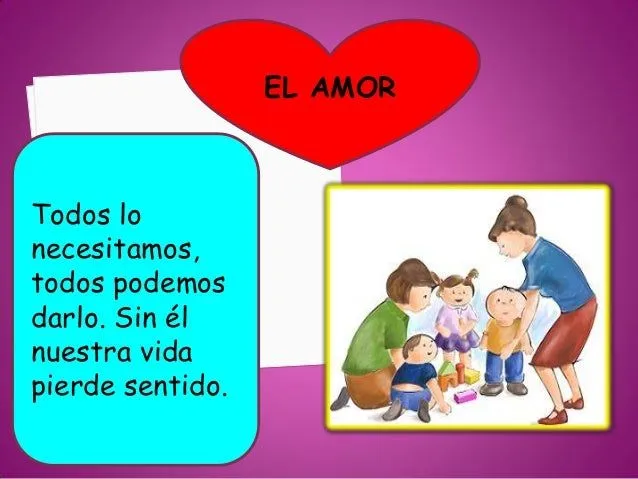 EL AMOR

Todos lo necesitamos, todos podemos darlo. Sin él nuestra vida pierde sentido.